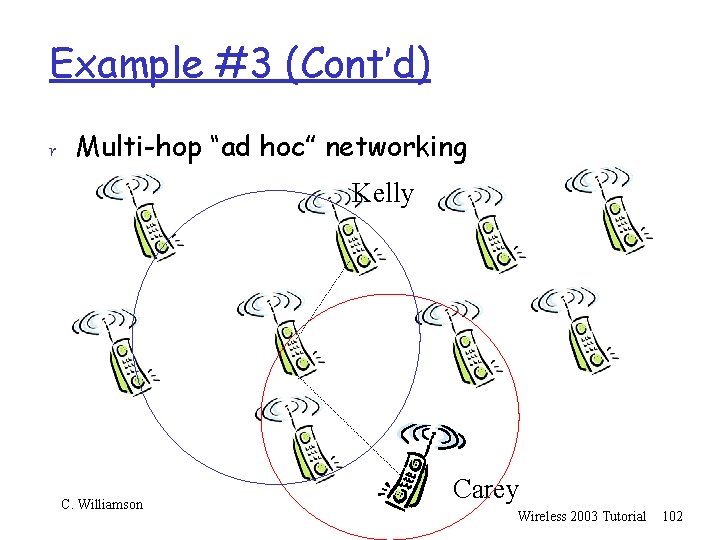 Example #3 (Cont'd)

r Multi-hop "ad hoc" networking

Kelly

Carey

C. Williamson

Wireless 2003 Tutorial 102